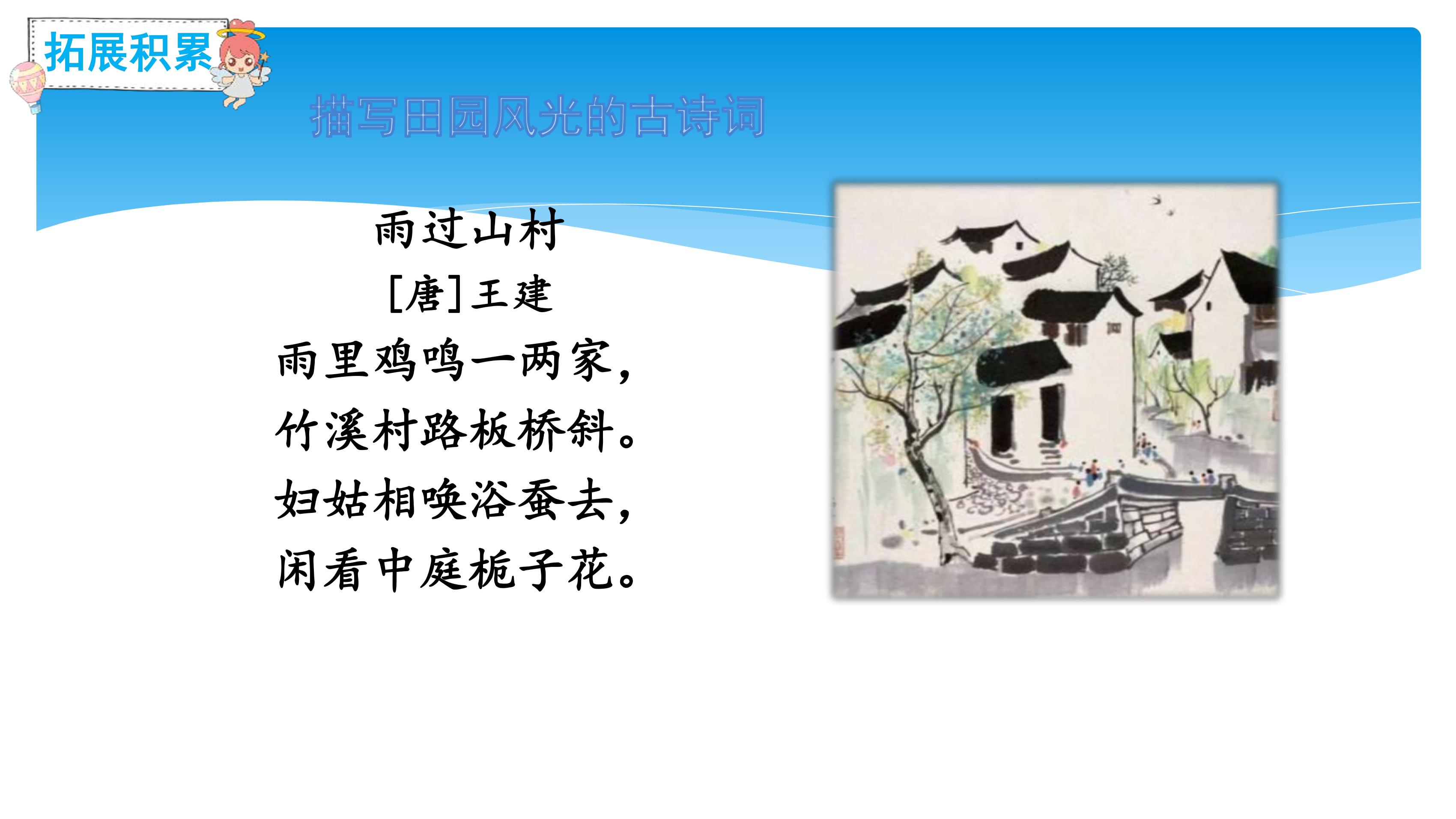 拓展积累

描写田园风光的古诗词

雨过山村
[唐]王建
雨里鸡鸣一两家，
竹溪村路板桥斜。
妇姑相唤浴蚕去，
闲看中庭栀子花。